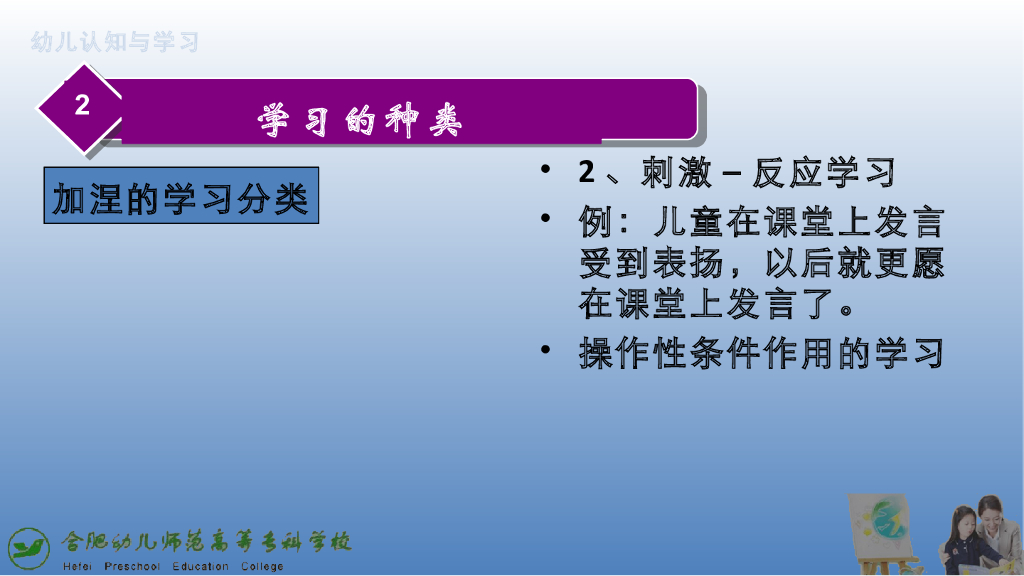 幼儿认知与学习

2

学习的种类

加涅的学习分类

• 2、刺激－反应学习
• 例：儿童在课堂上发言受到表扬，以后就更愿在课堂上发言了。
• 操作性条件作用的学习

合肥幼儿师范高等专科学校
Hefei Preschool Education College